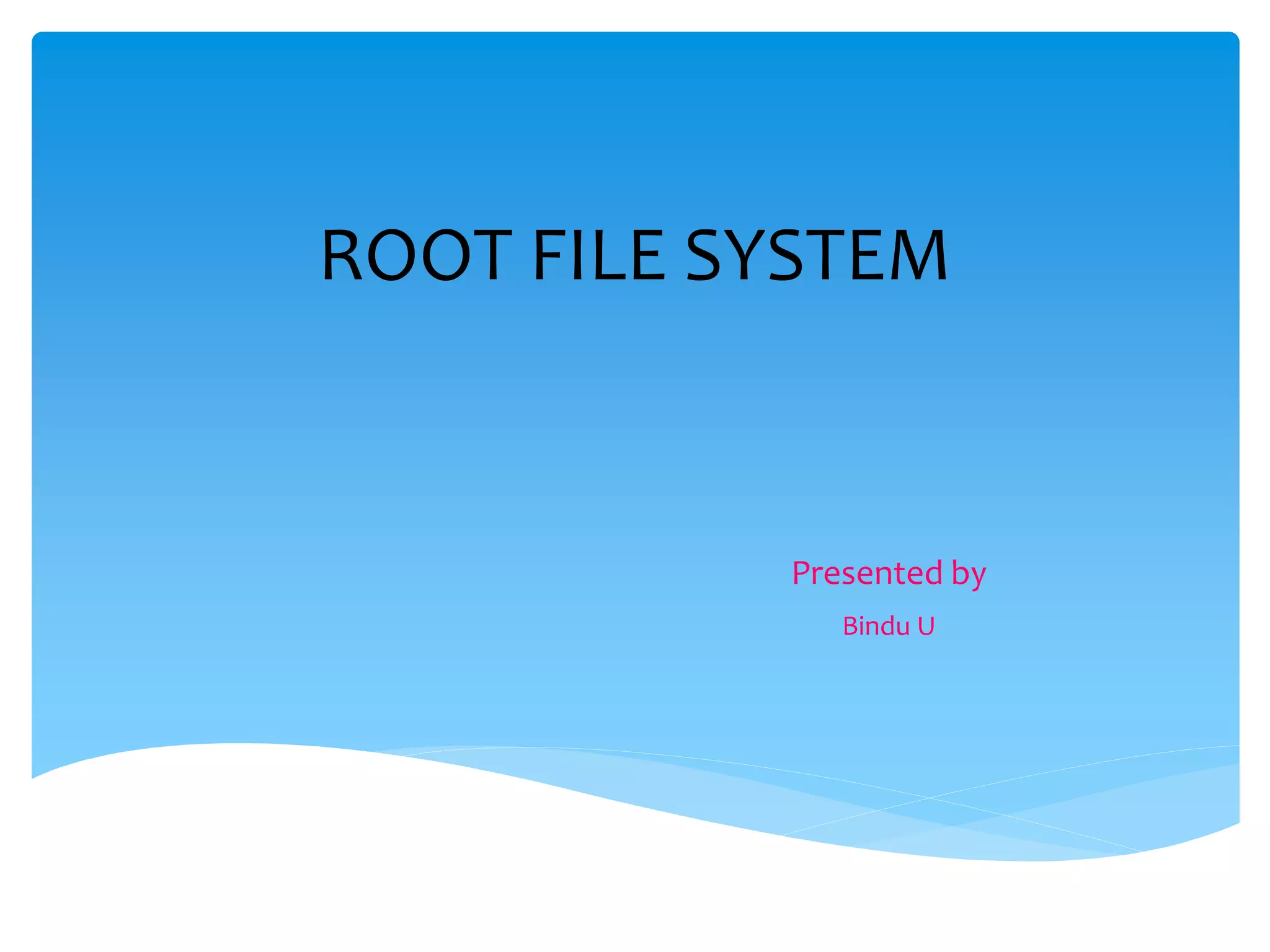 ROOT FILE SYSTEM

Presented by

Bindu U